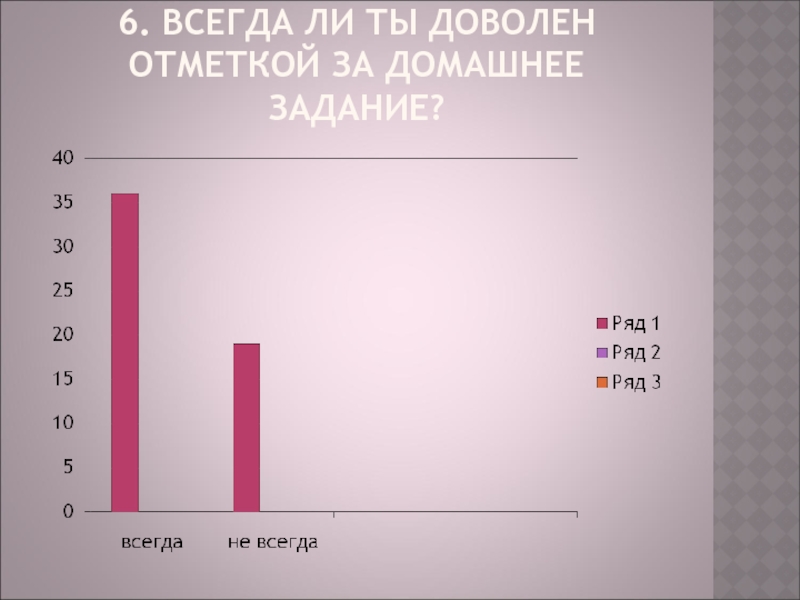 6. ВСЕГДА ЛИ ТЫ ДОВОЛЕН ОТМЕТКОЙ ЗА ДОМАШНЕЕ ЗАДАНИЕ?

40
35
30
25
20
15
10
5
0

всегда
не всегда

Ряд 1
Ряд 2
Ряд 3